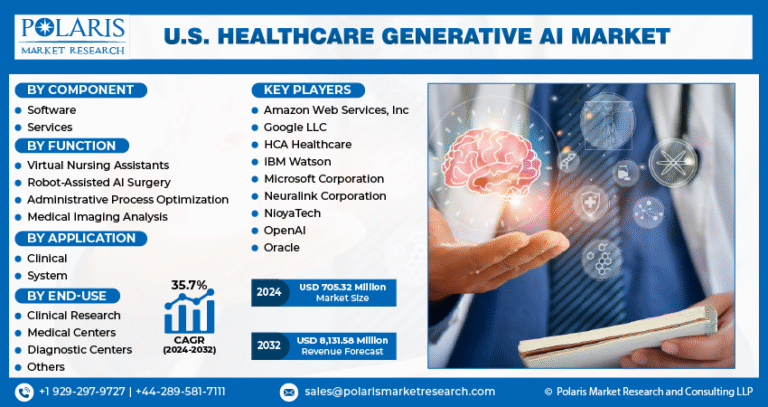 POLARIS
MARKET RESEARCH

U.S. HEALTHCARE GENERATIVE AI MARKET

BY COMPONENT
- Software
- Services

BY FUNCTION
- Virtual Nursing Assistants
- Robot-Assisted AI Surgery
- Administrative Process Optimization
- Medical Imaging Analysis

BY APPLICATION
- Clinical
- System

BY END-USE
- Clinical Research
- Medical Centers
- Diagnostic Centers
- Others

35.7%
CAGR
(2024-2032)

KEY PLAYERS
- Amazon Web Services, Inc
- Google LLC
- HCA Healthcare
- IBM Watson
- Microsoft Corporation
- Neuralink Corporation
- NioyaTech
- OpenAI
- Oracle

2024 USD 705.32 Million Market Size

2032 USD 8,131.58 Million Revenue Forecast

+1 929-297-9727 | +44-289-581-7111
sales@polarismarketresearch.com
© Polaris Market Research and Consulting LLP